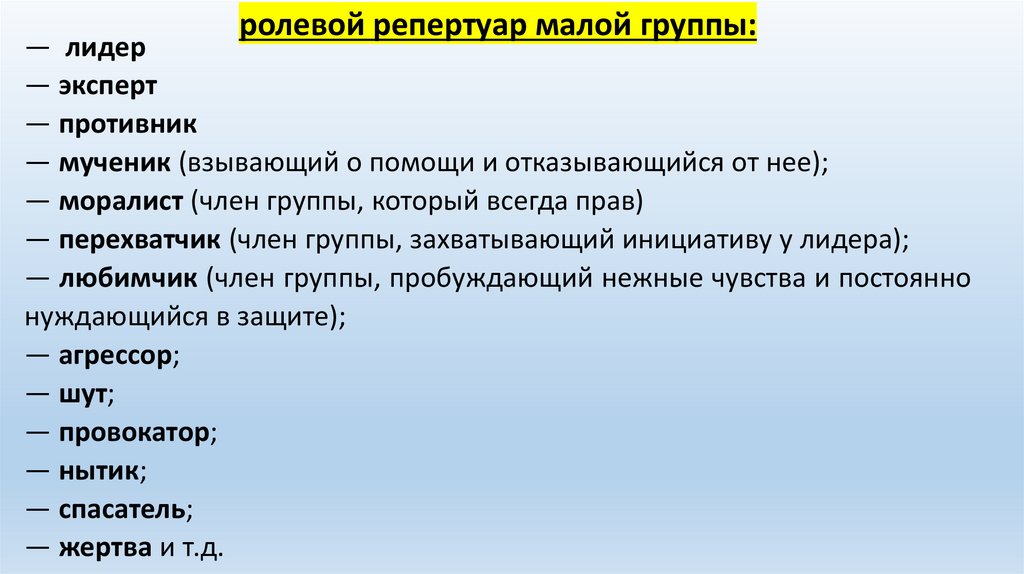 ролевой репертуар малой группы:

— лидер
— эксперт
— противник
— мученик (взывающий о помощи и отказывающийся от нее);
— моралист (член группы, который всегда прав)
— перехватчик (член группы, захватывающий инициативу у лидера);
— любимчик (член группы, пробуждающий нежные чувства и постоянно нуждающийся в защите);
— агрессор;
— шут;
— провокатор;
— нытик;
— спасатель;
— жертва и т.д.